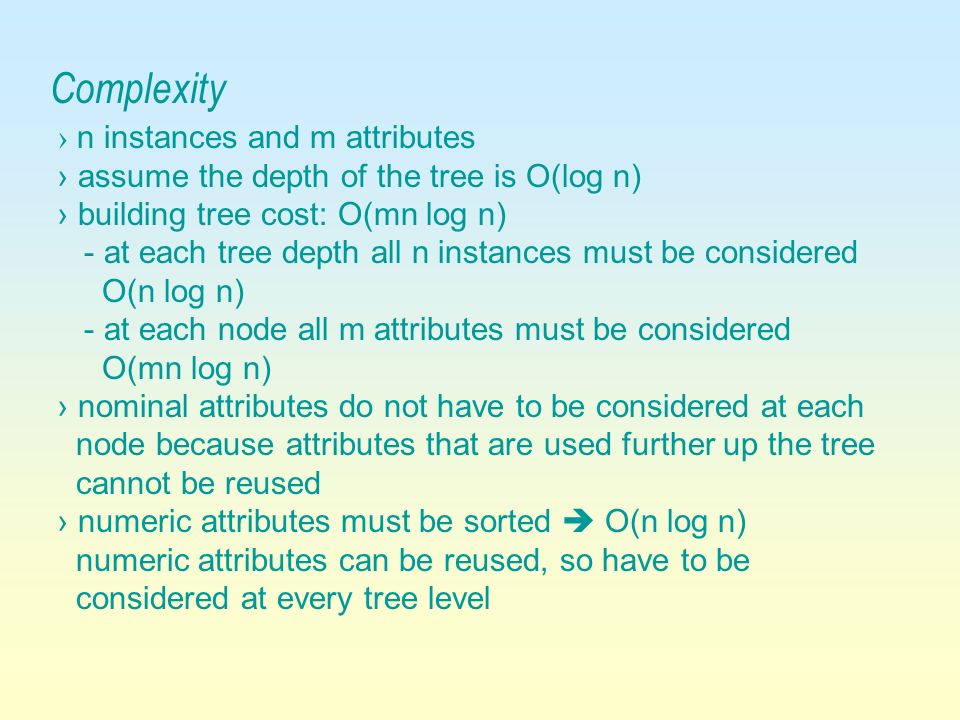 Complexity

› n instances and m attributes
› assume the depth of the tree is O(log n)
› building tree cost: O(mn log n)
- at each tree depth all n instances must be considered O(n log n)
- at each node all m attributes must be considered O(mn log n)
› nominal attributes do not have to be considered at each node because attributes that are used further up the tree cannot be reused
› numeric attributes must be sorted ➔ O(n log n) numeric attributes can be reused, so have to be considered at every tree level